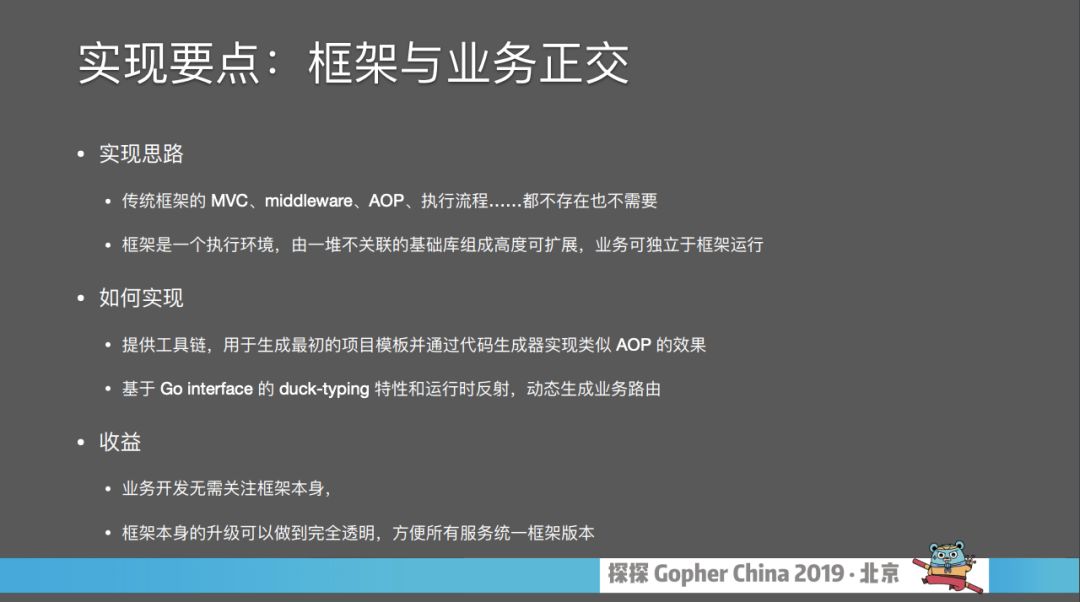 实现要点：框架与业务正交

• 实现思路

• 传统框架的 MVC、middleware、AOP、执行流程……都不存在也不需要

• 框架是一个执行环境，由一堆不关联的基础库组成高度可扩展，业务可独立于框架运行

• 如何实现

• 提供工具链，用于生成最初的项目模板并通过代码生成器实现类似 AOP 的效果

• 基于 Go interface 的 duck-typing 特性和运行时反射，动态生成业务路由

• 收益

• 业务开发无需关注框架本身，

• 框架本身的升级可以做到完全透明，方便所有服务统一框架版本

探探 Gopher China 2019 · 北京